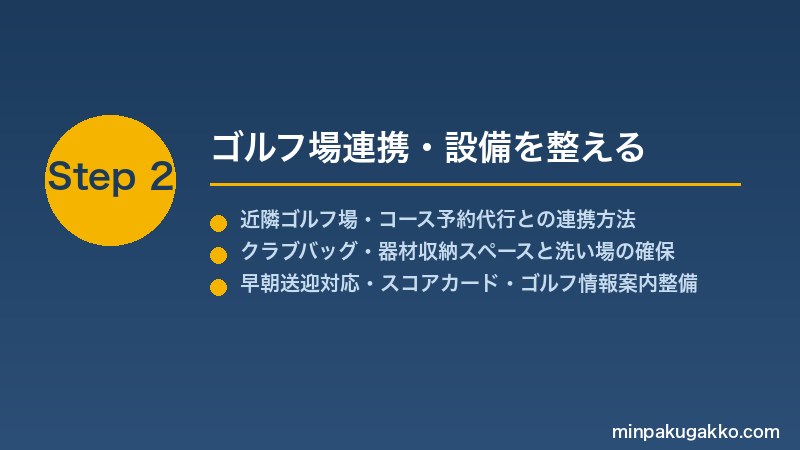 Step 2

ゴルフ場連携・設備を整える

近隣ゴルフ場・コース予約代行との連携方法
クラブバッグ・器材収納スペースと洗い場の確保
早朝送迎対応・スコアカード・ゴルフ情報案内整備

minpakugakko.com